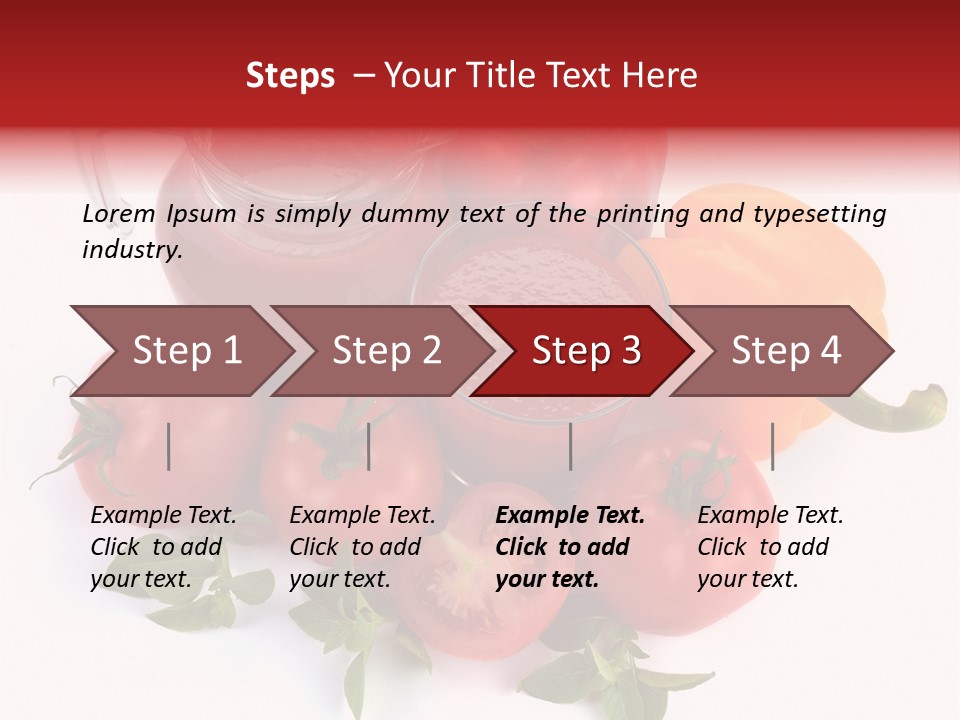 Steps – Your Title Text Here

Lorem Ipsum is simply dummy text of the printing and typesetting industry.

Step 1

Step 2

Step 3

Step 4

Example Text. Click to add your text.

Example Text. Click to add your text.

Example Text. Click to add your text.

Example Text. Click to add your text.